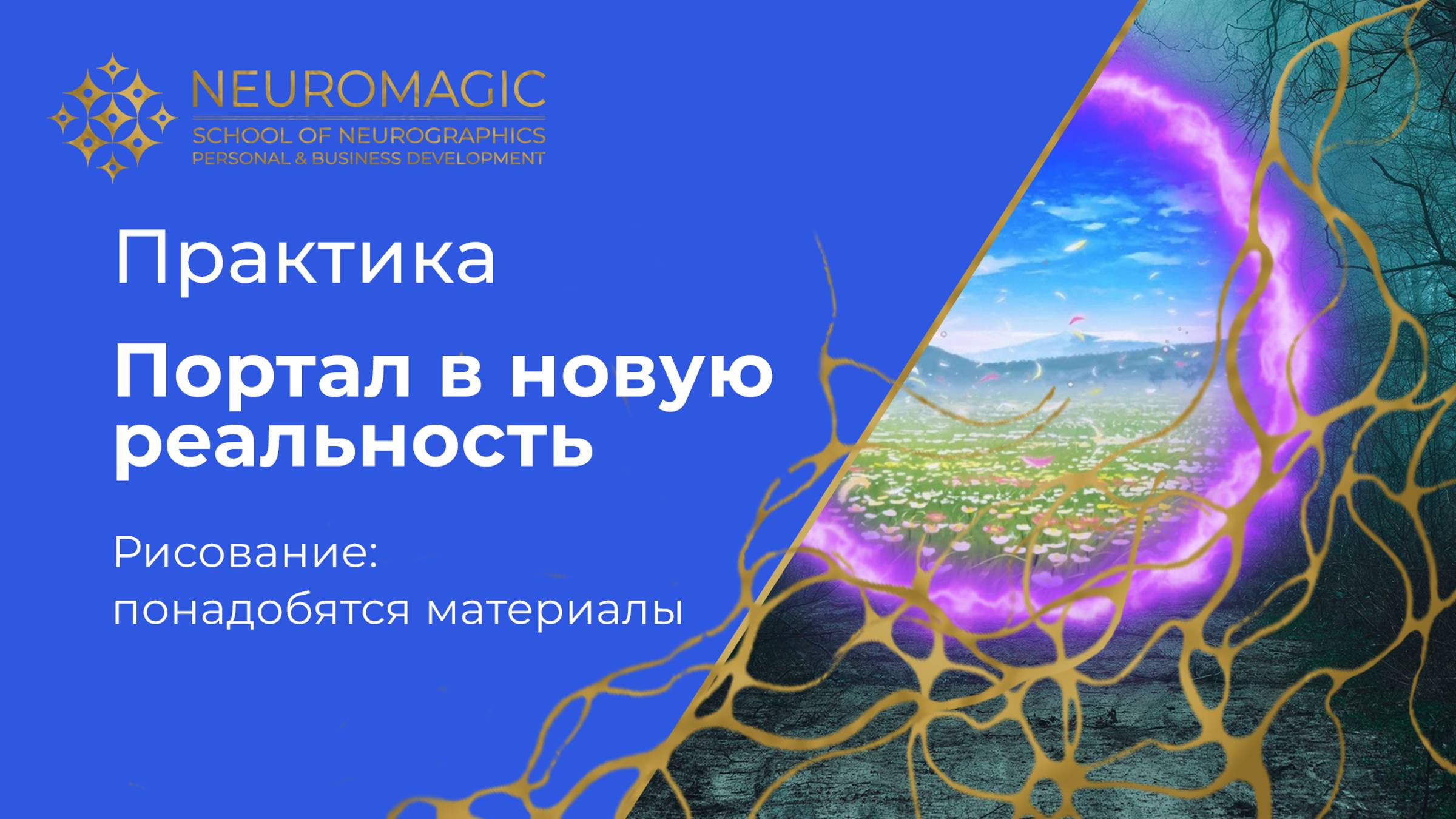 NEUROMAGIC
SCHOOL OF NEUROGRAPHICS
PERSONAL & BUSINESS DEVELOPMENT

Практика

Портал в новую реальность

Рисование: понадобятся материалы